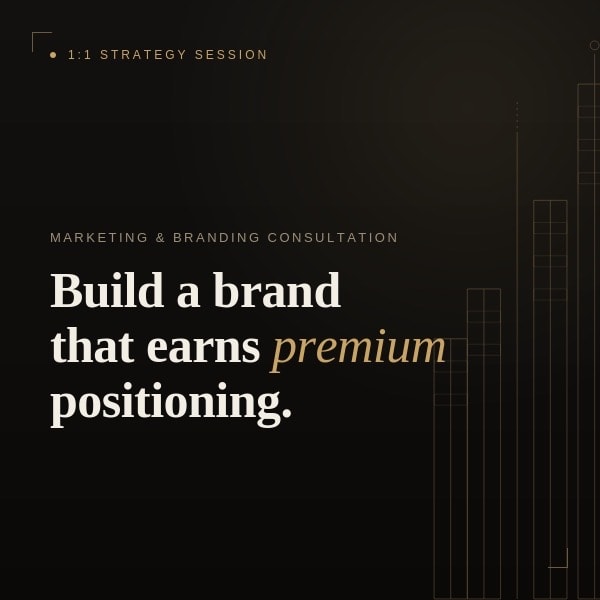 1:1 STRATEGY SESSION

MARKETING & BRANDING CONSULTATION

Build a brand that earns premium positioning.